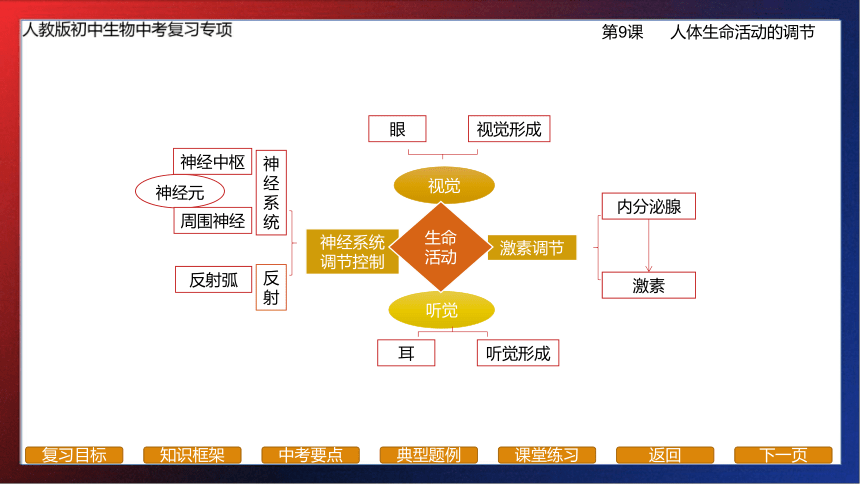 人教版初中生物中考复习专项

第9课　人体生命活动的调节

眼

视觉形成

视觉

神经中枢

神经元

周围神经

神经系统

反射弧

反射

神经系统调节控制

生命活动

激素调节

内分泌腺

激素

听觉

耳

听觉形成

复习目标　知识框架　中考要点　典型题例　课堂练习　返回　下一页